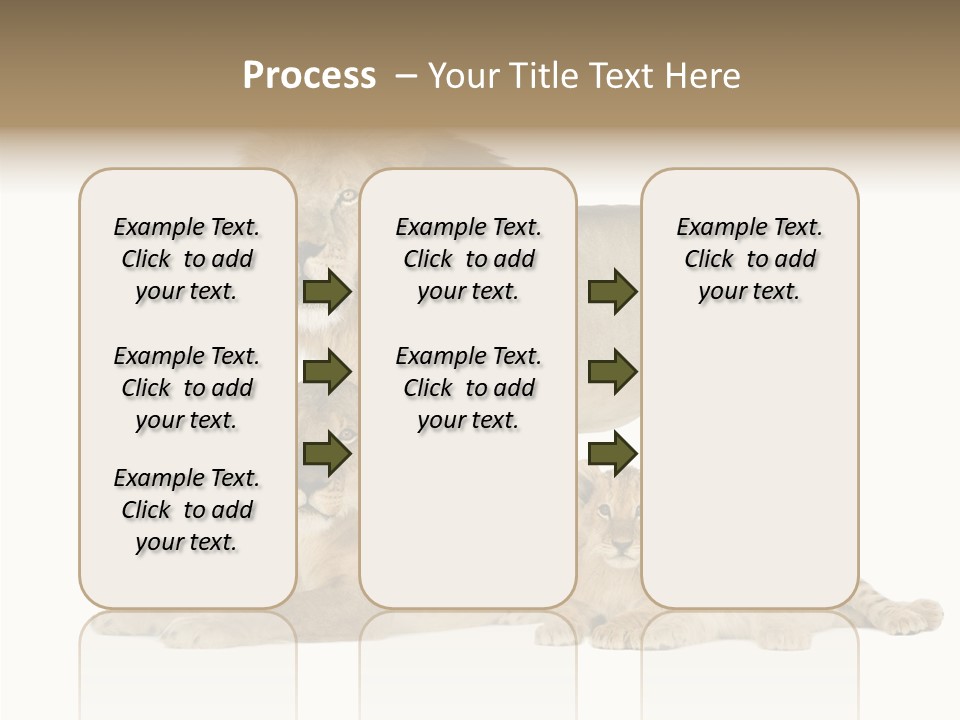 Process – Your Title Text Here

Example Text. Click to add your text.

Example Text. Click to add your text.

Example Text. Click to add your text.

Example Text. Click to add your text.

Example Text. Click to add your text.

Example Text. Click to add your text.